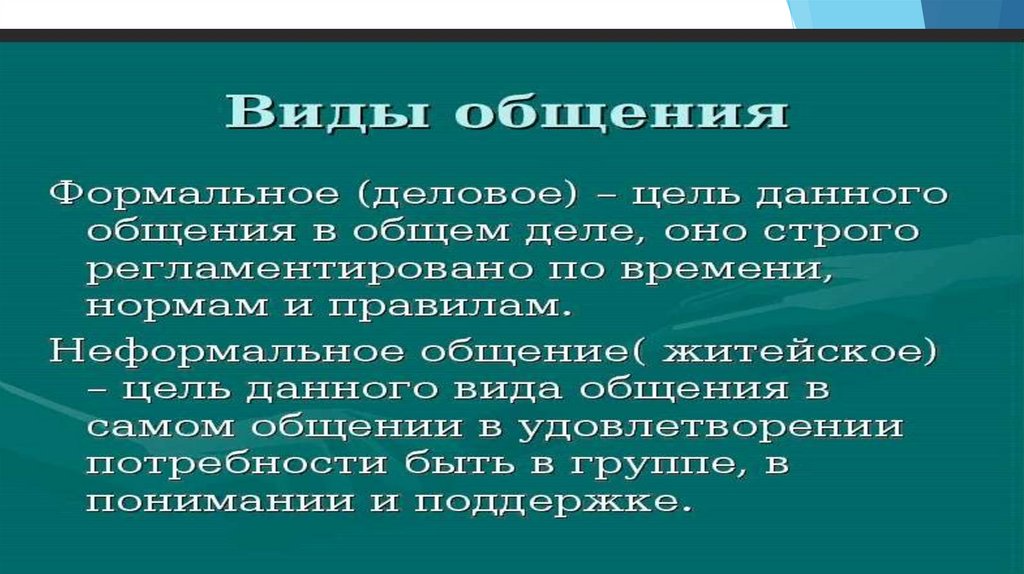 Виды общения

Формальное (деловое) – цель данного общения в общем деле, оно строго регламентировано по времени, нормам и правилам.

Неформальное общение( житейское) – цель данного вида общения в самом общении в удовлетворении потребности быть в группе, в понимании и поддержке.